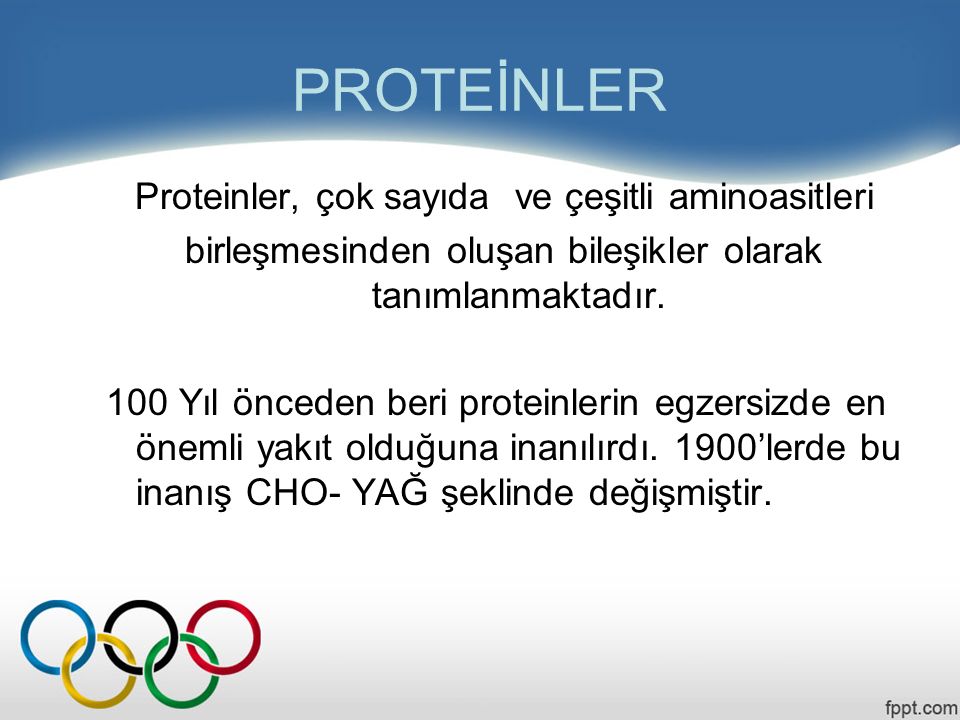 PROTEİNLER

Proteinler, çok sayıda ve çeşitli aminoasitleri birleşmesinden oluşan bileşikler olarak tanımlanmaktadır.

100 Yıl önceden beri proteinlerin egzersizde en önemli yakıt olduğuna inanılırdı. 1900’lerde bu inanış CHO- YAĞ şeklinde değişmiştir.

fppt.com